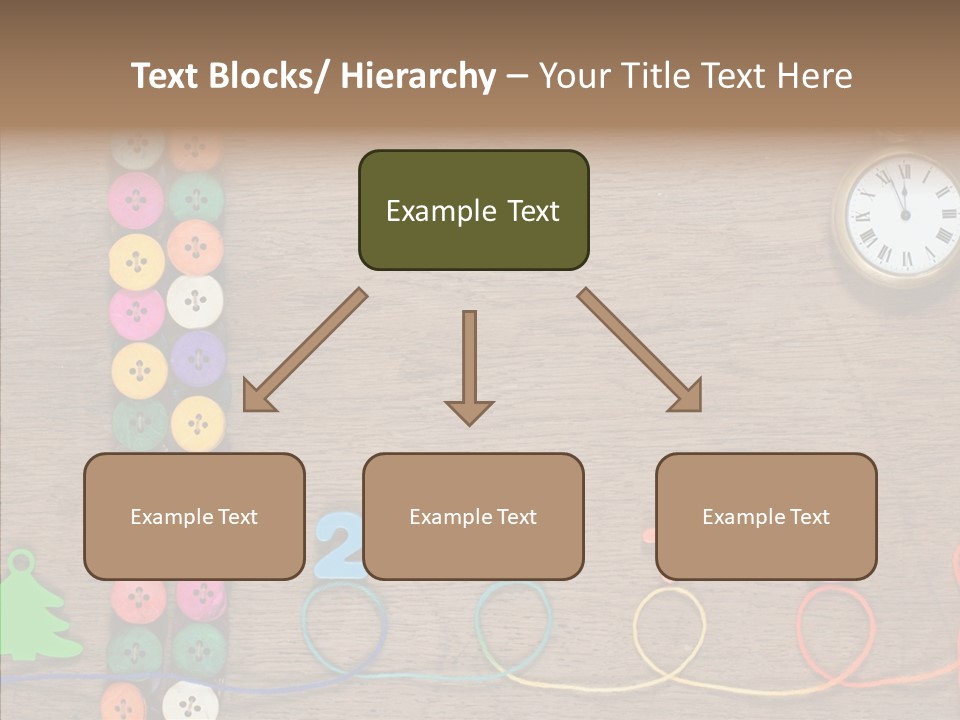 Text Blocks/ Hierarchy – Your Title Text Here

Example Text

Example Text

Example Text

Example Text